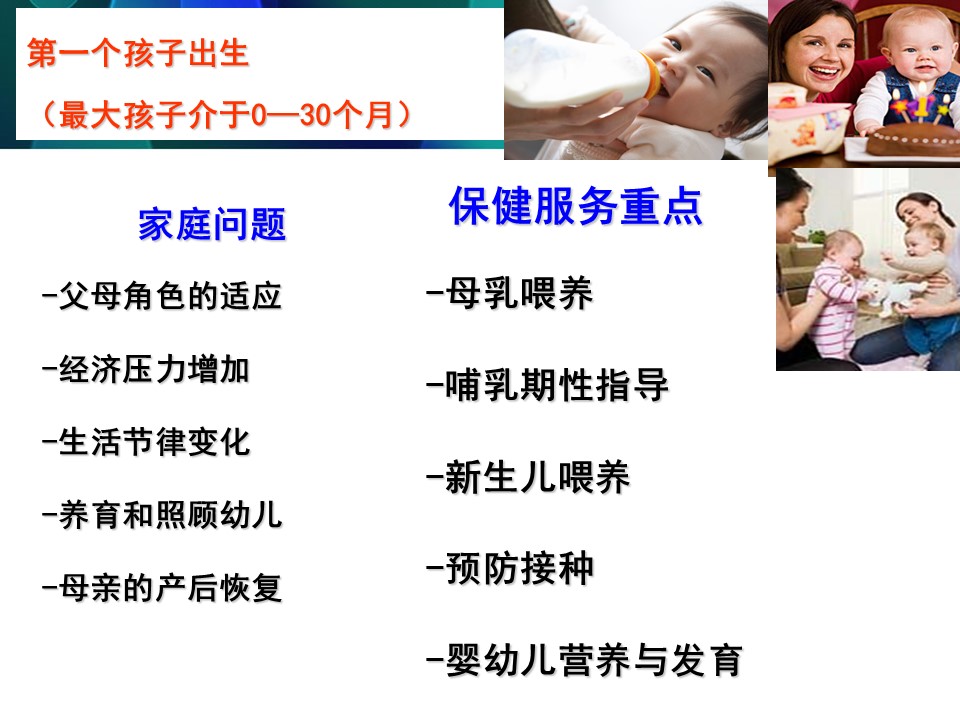 第一个孩子出生
（最大孩子介于0—30个月）

家庭问题

-父母角色的适应

-经济压力增加

-生活节律变化

-养育和照顾幼儿

-母亲的产后恢复

保健服务重点

-母乳喂养

-哺乳期性指导

-新生儿喂养

-预防接种

-婴幼儿营养与发育